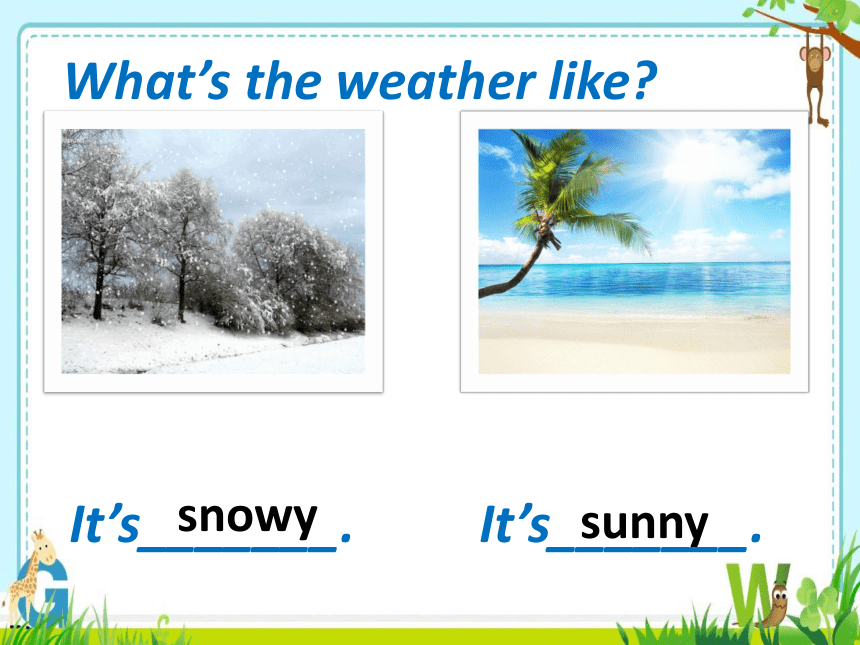 What's the weather like?

It's snowy.

It's sunny.

G

W